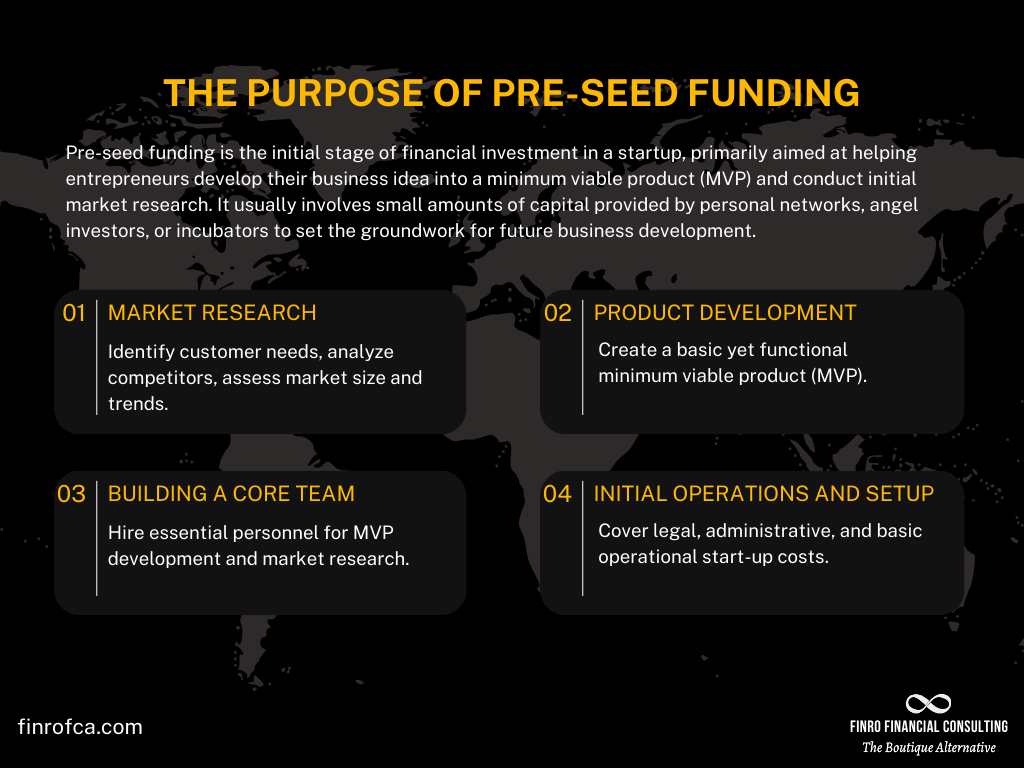 THE PURPOSE OF PRE-SEED FUNDING

Pre-seed funding is the initial stage of financial investment in a startup, primarily aimed at helping entrepreneurs develop their business idea into a minimum viable product (MVP) and conduct initial market research. It usually involves small amounts of capital provided by personal networks, angel investors, or incubators to set the groundwork for future business development.

01 MARKET RESEARCH

Identify customer needs, analyze competitors, assess market size and trends.

02 PRODUCT DEVELOPMENT

Create a basic yet functional minimum viable product (MVP).

03 BUILDING A CORE TEAM

Hire essential personnel for MVP development and market research.

04 INITIAL OPERATIONS AND SETUP

Cover legal, administrative, and basic operational start-up costs.

finrofca.com

FINRO FINANCIAL CONSULTING
The Boutique Alternative